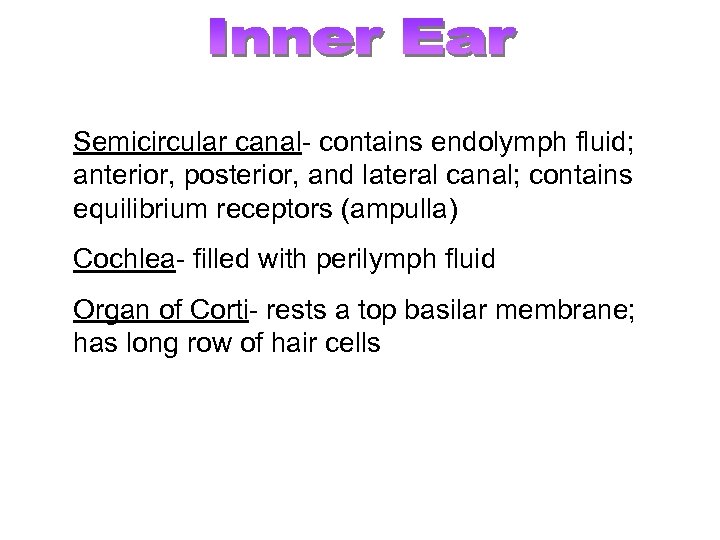 Inner Ear

Semicircular canal- contains endolymph fluid; anterior, posterior, and lateral canal; contains equilibrium receptors (ampulla)

Cochlea- filled with perilymph fluid

Organ of Corti- rests a top basilar membrane; has long row of hair cells